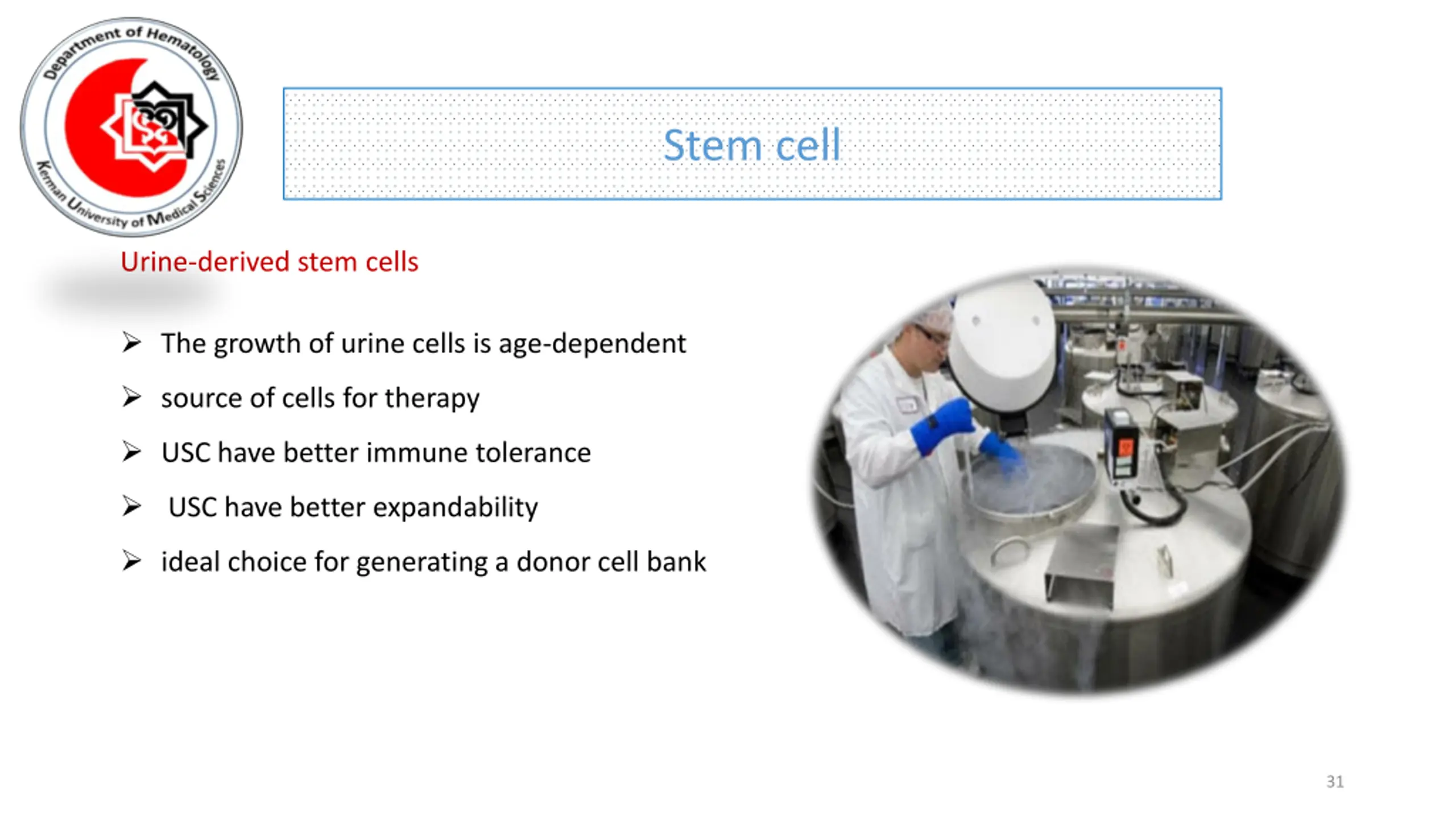 Department of Hematology
Kerman University of Medical Sciences

Stem cell

Urine-derived stem cells

➢ The growth of urine cells is age-dependent

➢ source of cells for therapy

➢ USC have better immune tolerance

➢ USC have better expandability

➢ ideal choice for generating a donor cell bank

31